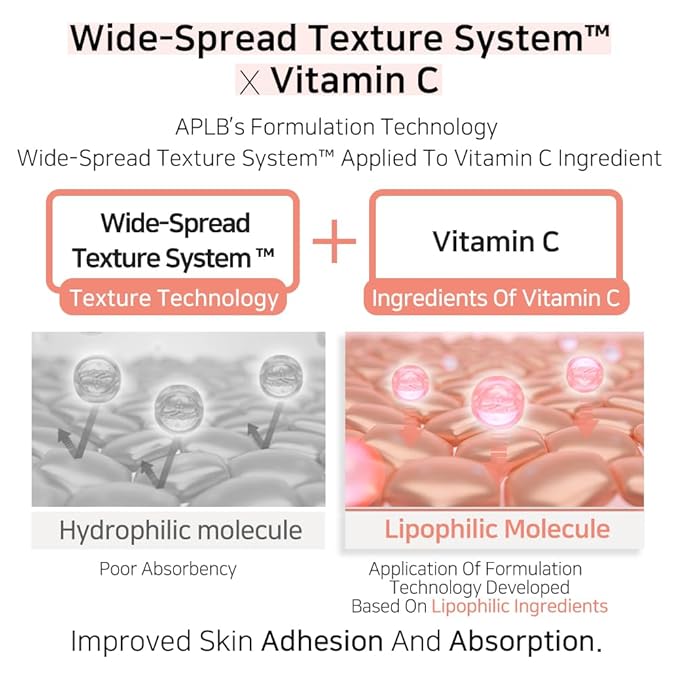 Wide-Spread Texture System™
X Vitamin C

APLB's Formulation Technology
Wide-Spread Texture System™ Applied To Vitamin C Ingredient

Wide-Spread Texture System ™
Texture Technology

+

Vitamin C
Ingredients Of Vitamin C

Hydrophilic molecule
Poor Absorbency

Lipophilic Molecule
Application Of Formulation Technology Developed Based On Lipophilic Ingredients

Improved Skin Adhesion And Absorption.